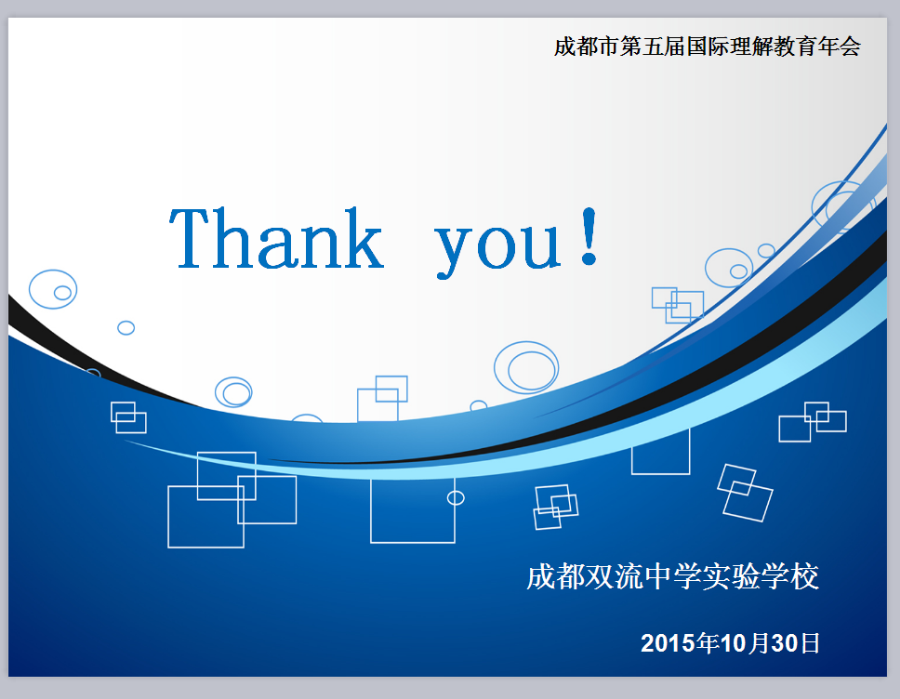 成都市第五届国际理解教育年会

Thank you!

成都双流中学实验学校

2015年10月30日